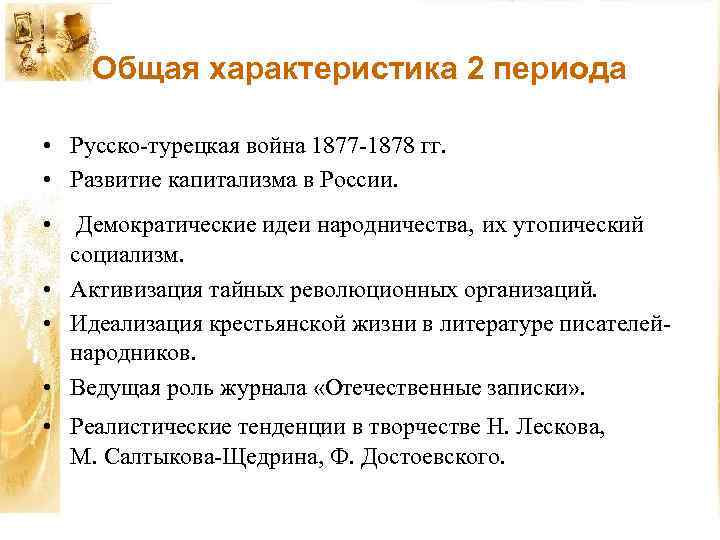 Общая характеристика 2 периода

• Русско-турецкая война 1877-1878 гг.
• Развитие капитализма в России.
• Демократические идеи народничества, их утопический социализм.
• Активизация тайных революционных организаций.
• Идеализация крестьянской жизни в литературе писателей-народников.
• Ведущая роль журнала «Отечественные записки».
• Реалистические тенденции в творчестве Н. Лескова, М. Салтыкова-Щедрина, Ф. Достоевского.